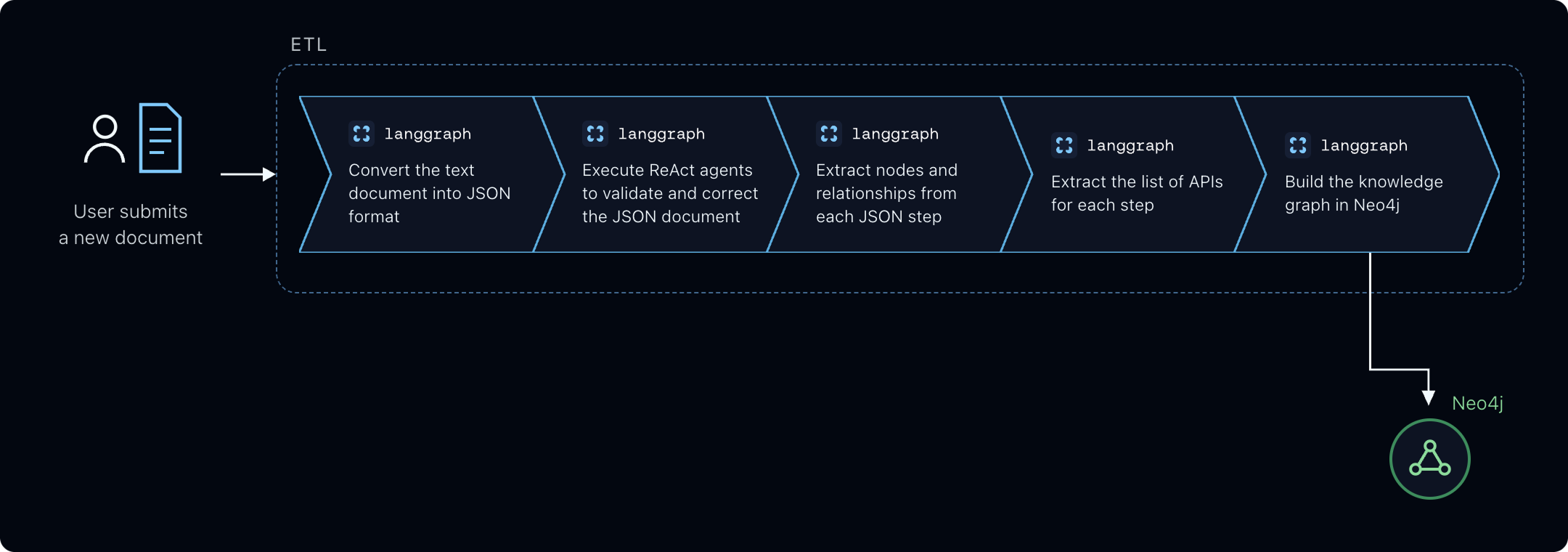 User submits a new document

ETL

langgraph
Convert the text document into JSON format

langgraph
Execute ReAct agents to validate and correct the JSON document

langgraph
Extract nodes and relationships from each JSON step

langgraph
Extract the list of APIs for each step

langgraph
Build the knowledge graph in Neo4j

Neo4j